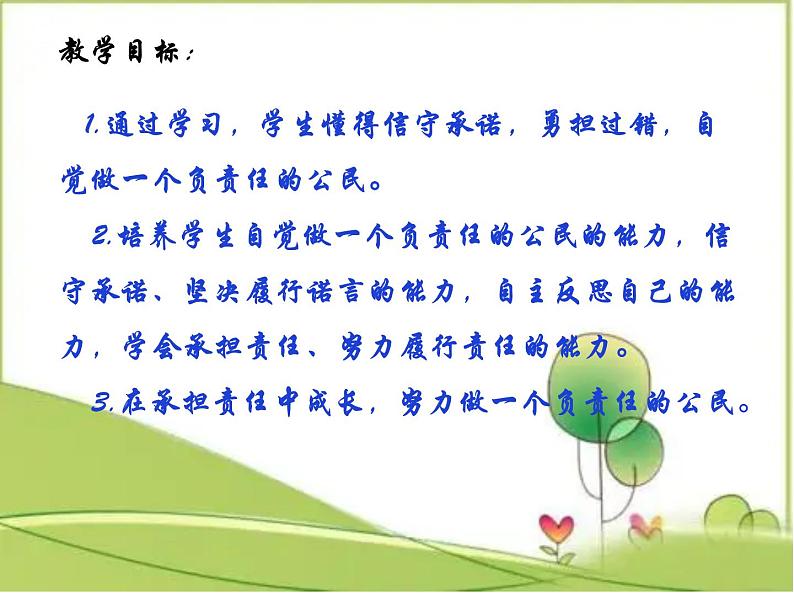 教学目标：

1.通过学习，学生懂得信守承诺，勇担过错，自觉做一个负责任的公民。

2.培养学生自觉做一个负责任的公民的能力，信守承诺、坚决履行诺言的能力，自主反思自己的能力，学会承担责任、努力履行责任的能力。

3.在承担责任中成长，努力做一个负责任的公民。